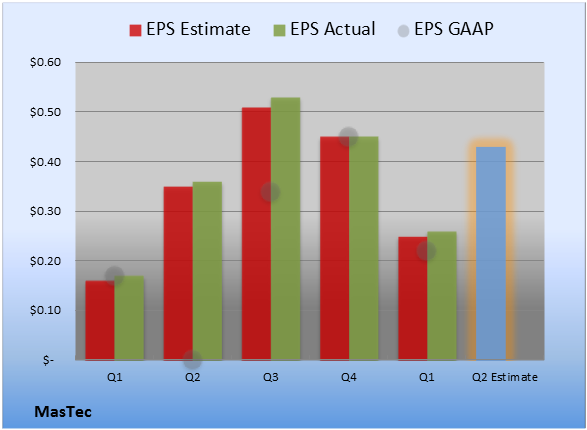 EPS Estimate EPS Actual EPS GAAP

$0.60
$0.50
$0.40
$0.30
$0.20
$0.10
$-

Q1 Q2 Q3 Q4 Q1 Q2 Estimate

MasTec